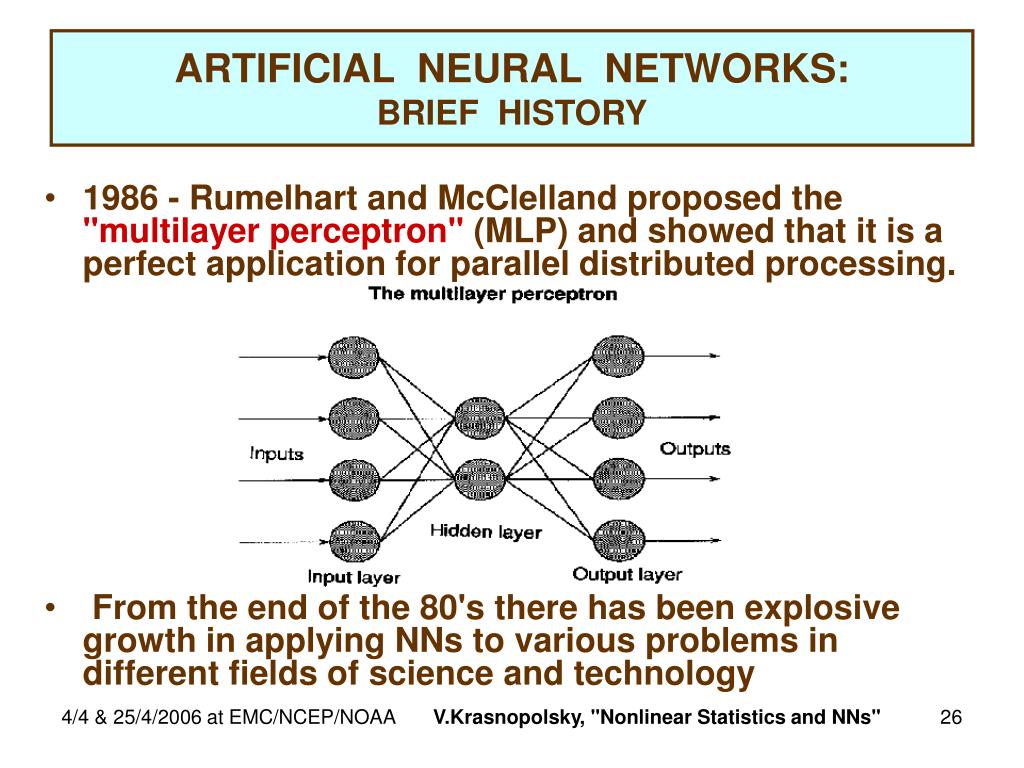 ARTIFICIAL NEURAL NETWORKS:
BRIEF HISTORY

• 1986 - Rumelhart and McClelland proposed the "multilayer perceptron" (MLP) and showed that it is a perfect application for parallel distributed processing.

The multilayer perceptron

Inputs

Outputs

Hidden layer

Input layer

Output layer

• From the end of the 80's there has been explosive growth in applying NNs to various problems in different fields of science and technology

4/4 & 25/4/2006 at EMC/NCEP/NOAA V.Krasnopolsky, "Nonlinear Statistics and NNs" 26